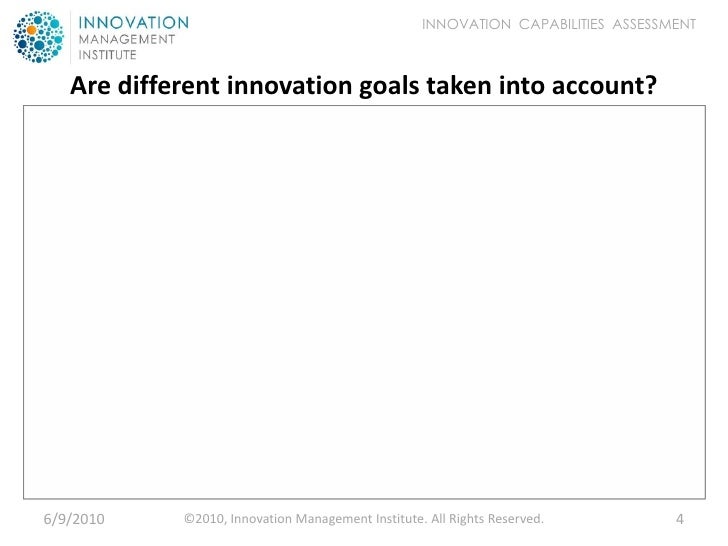 INNOVATION MANAGEMENT INSTITUTE

INNOVATION CAPABILITIES ASSESSMENT

Are different innovation goals taken into account?

6/9/2010

©2010, Innovation Management Institute. All Rights Reserved.

4